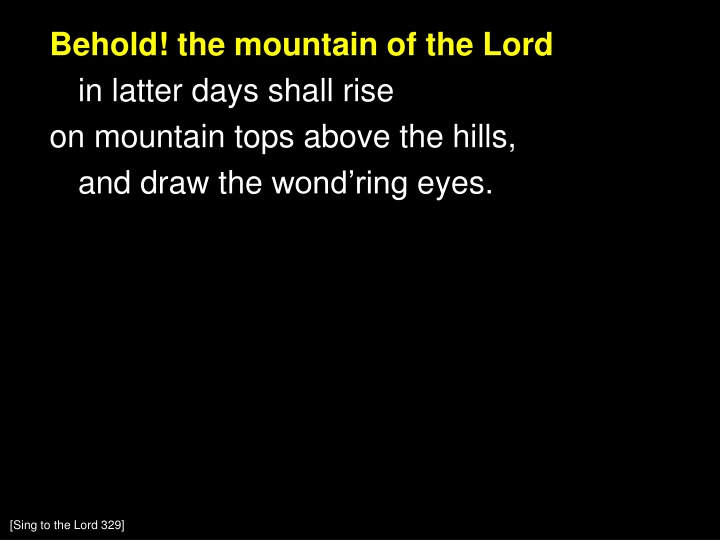 Behold! the mountain of the Lord
in latter days shall rise
on mountain tops above the hills,
and draw the wond’ring eyes.

[Sing to the Lord 329]